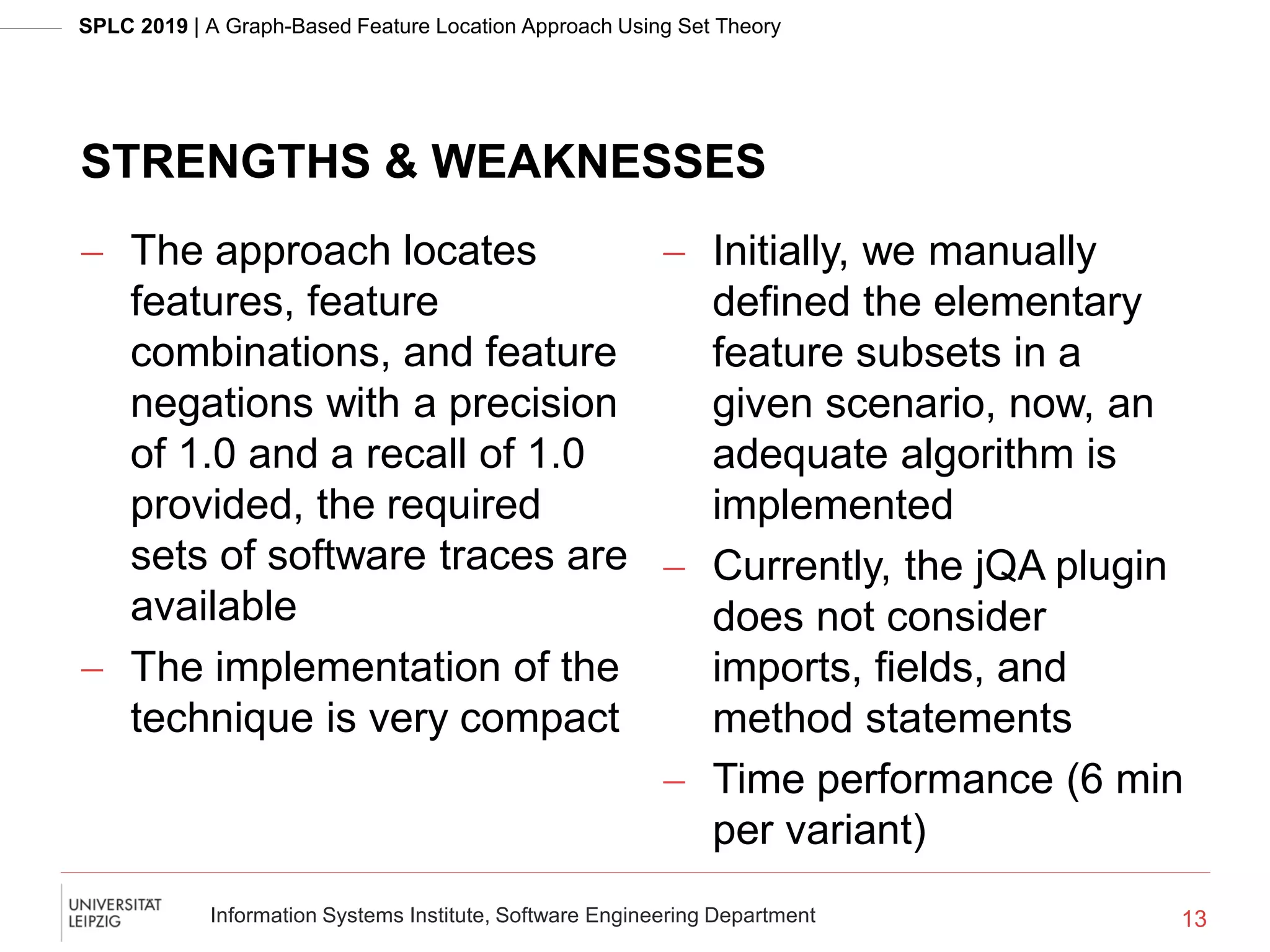 SPLC 2019 | A Graph-Based Feature Location Approach Using Set Theory

STRENGTHS & WEAKNESSES

– The approach locates features, feature combinations, and feature negations with a precision of 1.0 and a recall of 1.0 provided, the required sets of software traces are available

– The implementation of the technique is very compact

– Initially, we manually defined the elementary feature subsets in a given scenario, now, an adequate algorithm is implemented

– Currently, the jQA plugin does not consider imports, fields, and method statements

– Time performance (6 min per variant)

UNIVERSITÄT LEIPZIG

Information Systems Institute, Software Engineering Department

13